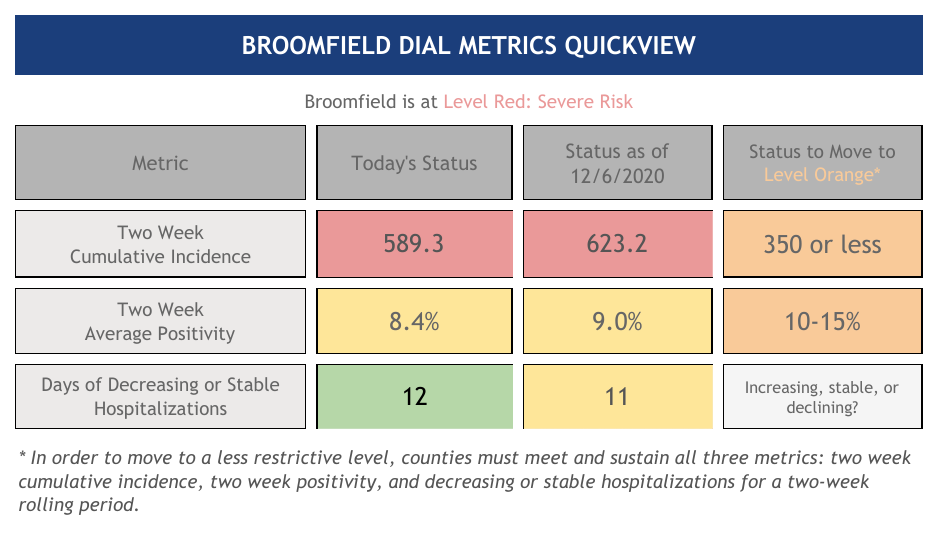 BROOMFIELD DIAL METRICS QUICKVIEW

Broomfield is at Level Red: Severe Risk

| Metric | Today's Status | Status as of 12/6/2020 | Status to Move to Level Orange* |
|---|---|---|---|
| Two Week Cumulative Incidence | 589.3 | 623.2 | 350 or less |
| Two Week Average Positivity | 8.4% | 9.0% | 10-15% |
| Days of Decreasing or Stable Hospitalizations | 12 | 11 | Increasing, stable, or declining? |

* In order to move to a less restrictive level, counties must meet and sustain all three metrics: two week cumulative incidence, two week positivity, and decreasing or stable hospitalizations for a two-week rolling period.